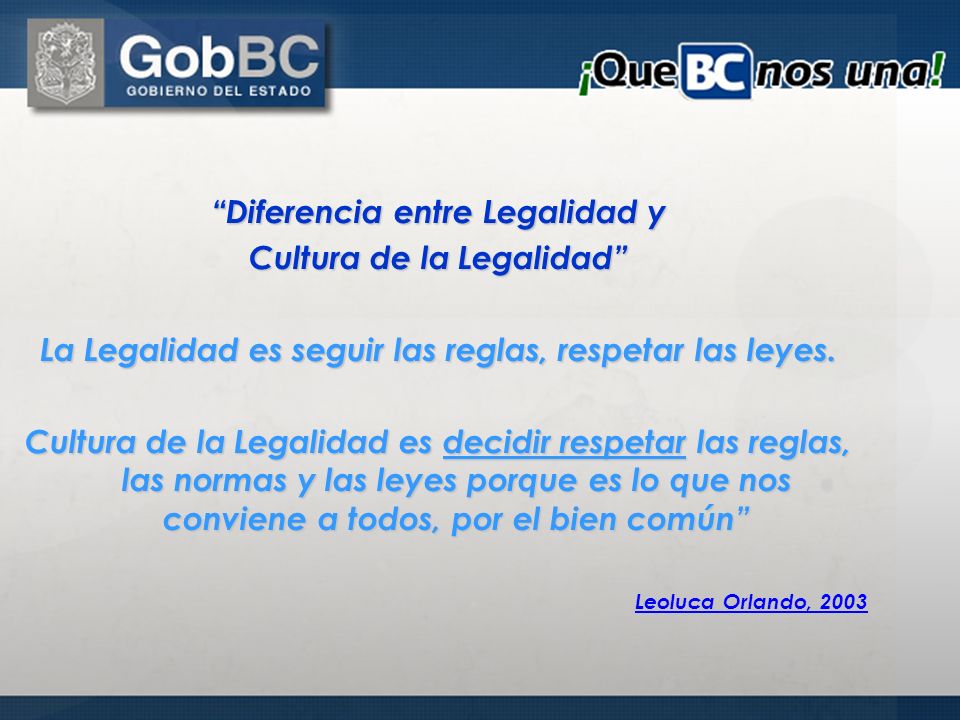 GobBC
GOBIERNO DEL ESTADO

¡Que BC nos una!

“Diferencia entre Legalidad y Cultura de la Legalidad”

La Legalidad es seguir las reglas, respetar las leyes.

Cultura de la Legalidad es decidir respetar las reglas, las normas y las leyes porque es lo que nos conviene a todos, por el bien común”

Leoluca Orlando, 2003